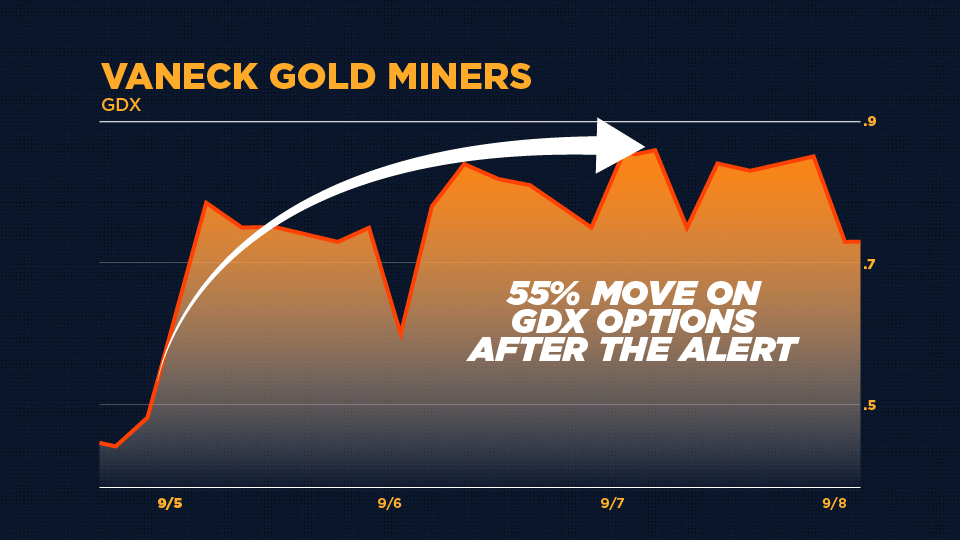 VANECK GOLD MINERS
GDX

.9
.7
.5

55% MOVE ON GDX OPTIONS AFTER THE ALERT

9/5
9/6
9/7
9/8